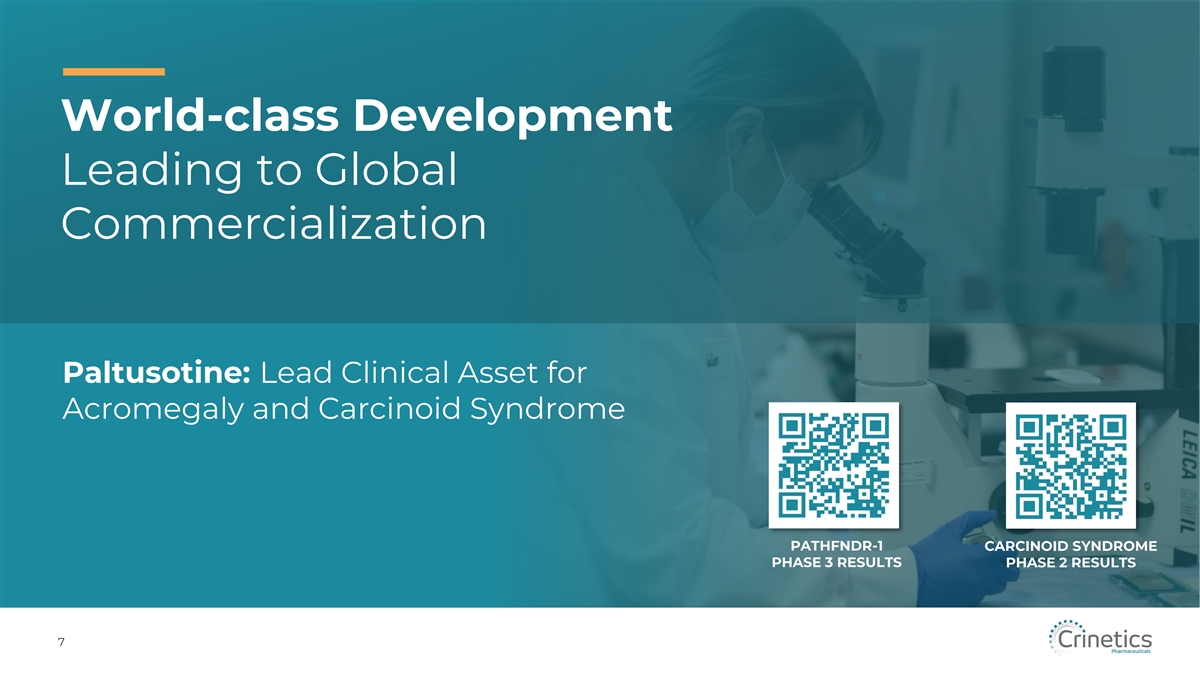 World-class Development Leading to Global Commercialization

Paltusotine: Lead Clinical Asset for Acromegaly and Carcinoid Syndrome

LEICA

PATHFNDR-1
PHASE 3 RESULTS

CARCINOID SYNDROME
PHASE 2 RESULTS

7

Crinetics
Pharmaceuticals